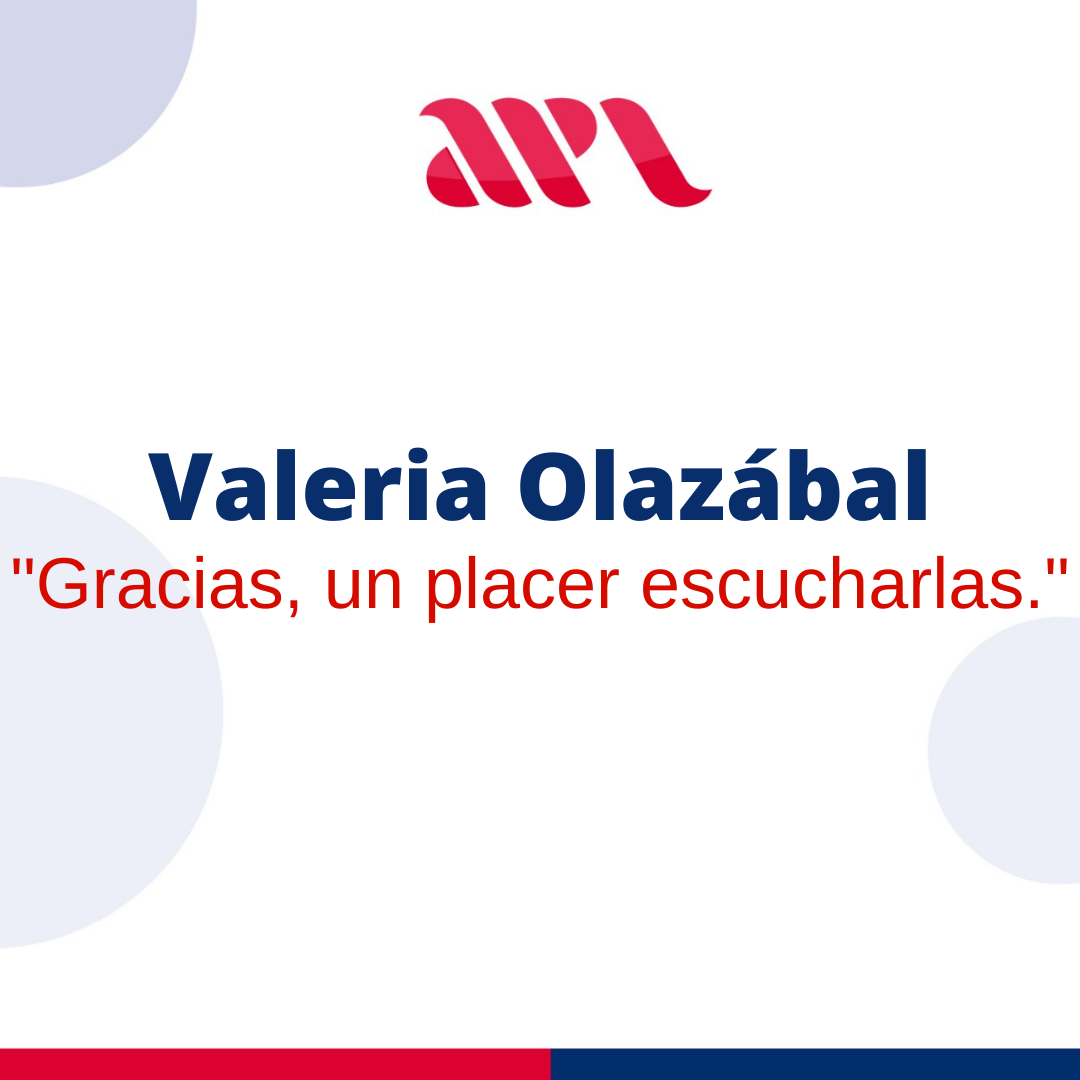 Valeria Olazábal
"Gracias, un placer escucharlas."